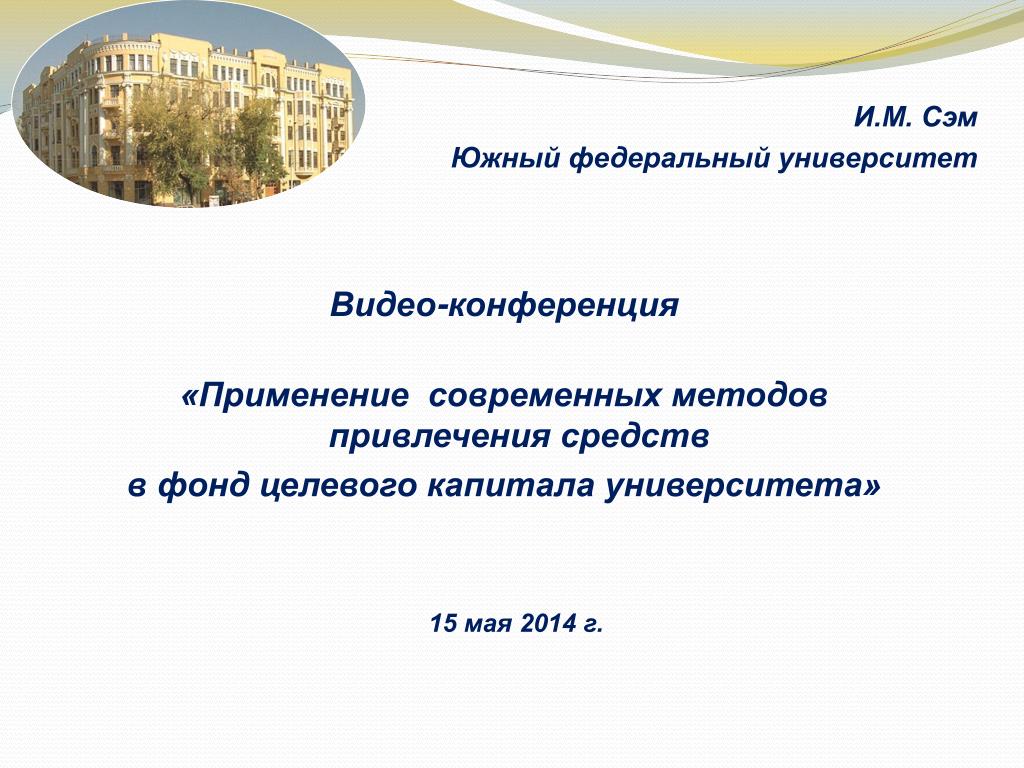 И.М. Сэм
Южный федеральный университет

Видео-конференция

«Применение  современных методов привлечения средств
в фонд целевого капитала университета»

15 мая 2014 г.